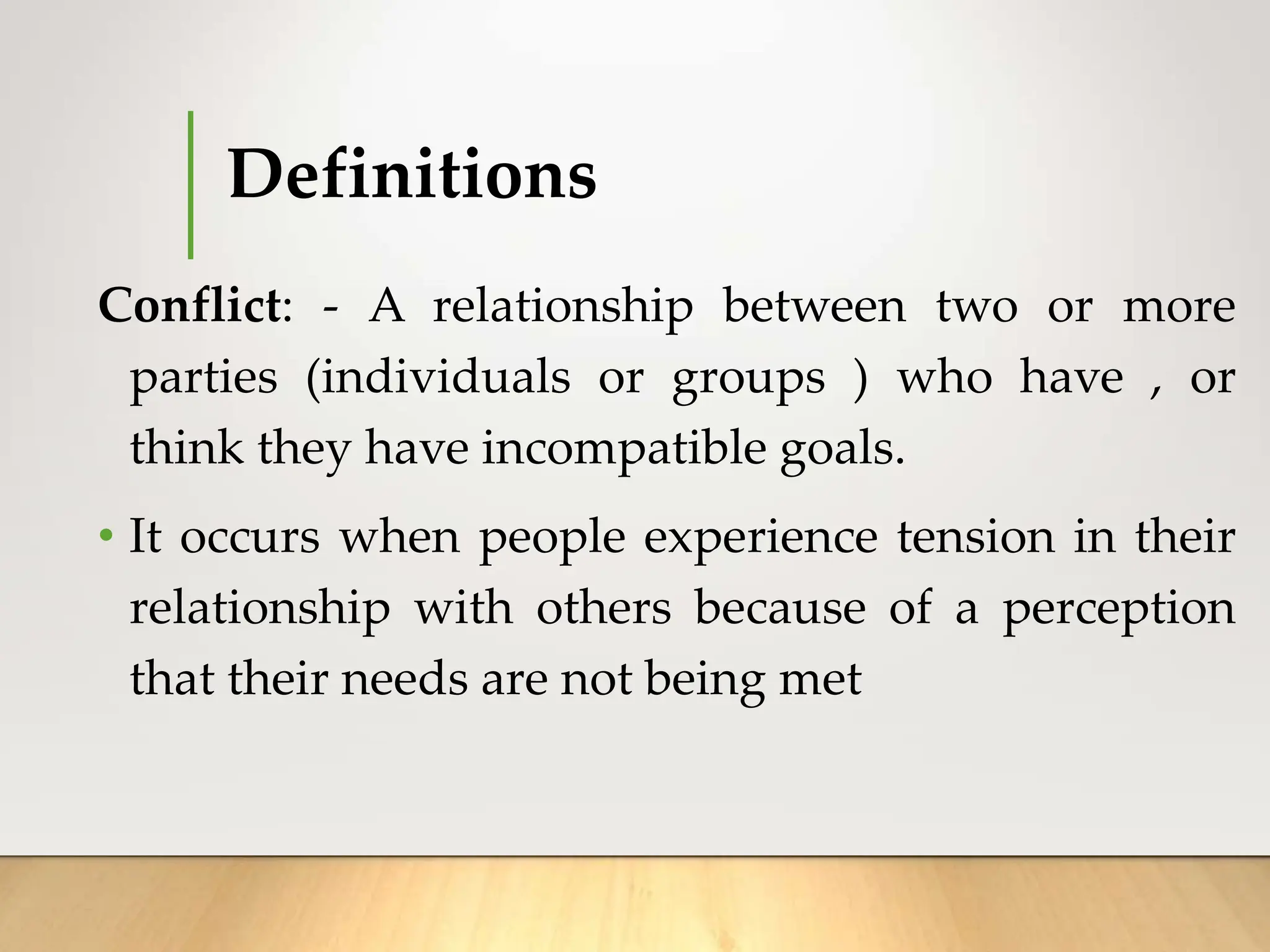 Definitions

Conflict: - A relationship between two or more parties (individuals or groups ) who have , or think they have incompatible goals.

• It occurs when people experience tension in their relationship with others because of a perception that their needs are not being met